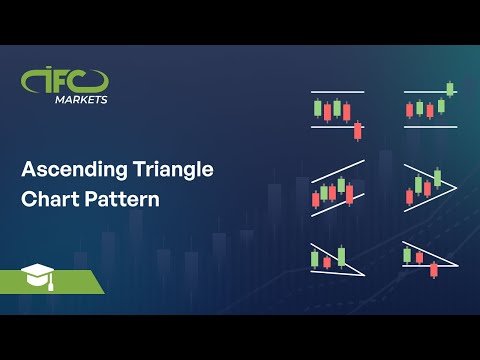 IFC
MARKETS

Ascending Triangle Chart Pattern